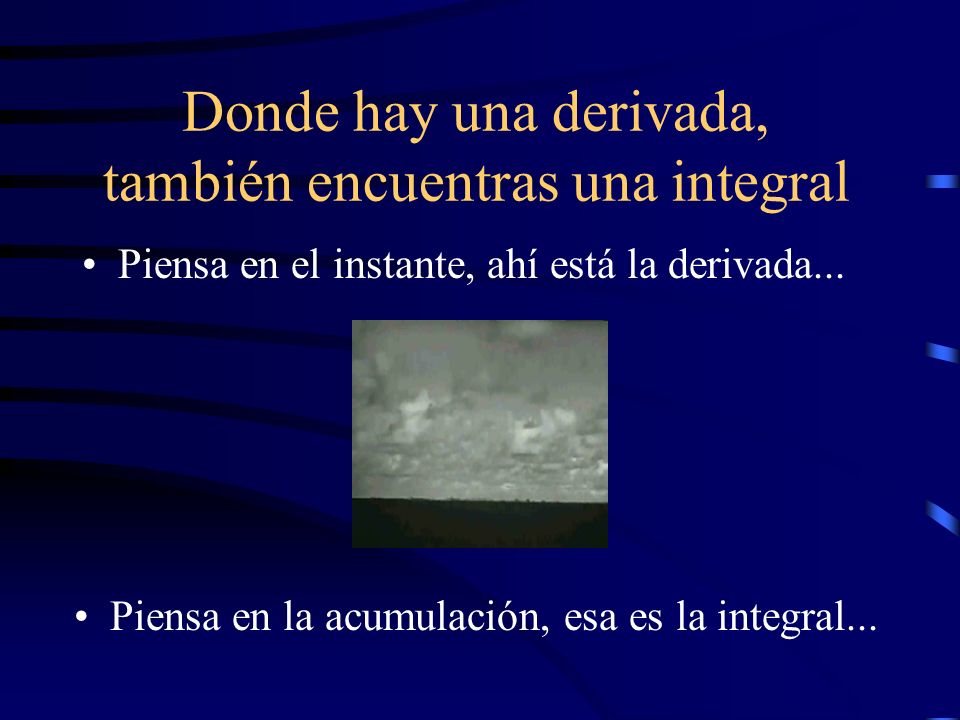 Donde hay una derivada, también encuentras una integral

• Piensa en el instante, ahí está la derivada...

• Piensa en la acumulación, esa es la integral...